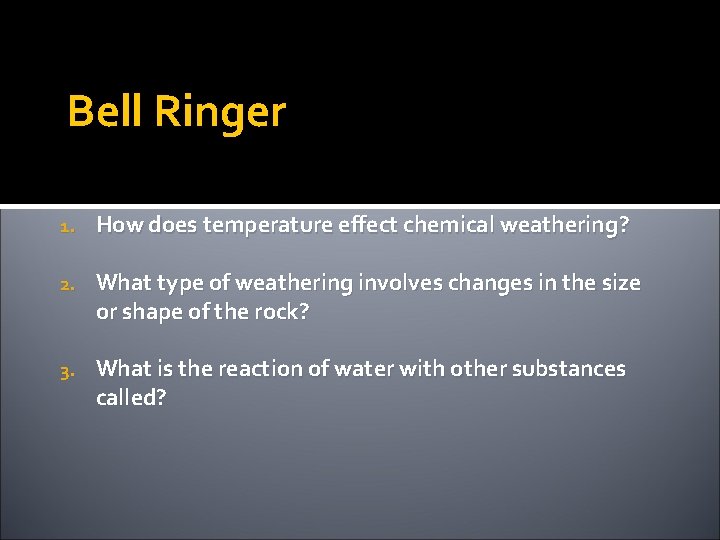 Bell Ringer

1. How does temperature effect chemical weathering?

2. What type of weathering involves changes in the size or shape of the rock?

3. What is the reaction of water with other substances called?